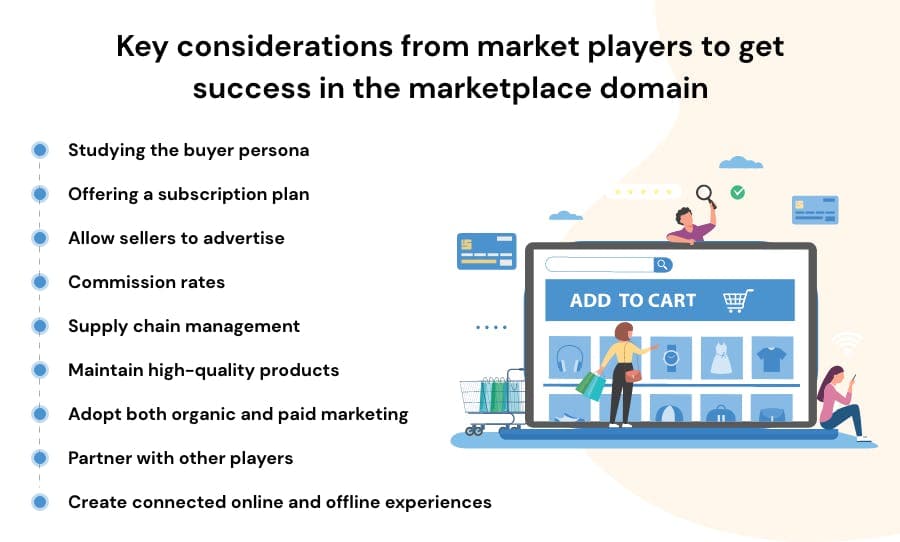 Key considerations from market players to get success in the marketplace domain

Studying the buyer persona

Offering a subscription plan

Allow sellers to advertise

Commission rates

Supply chain management

Maintain high-quality products

Adopt both organic and paid marketing

Partner with other players

Create connected online and offline experiences

ADD TO CART